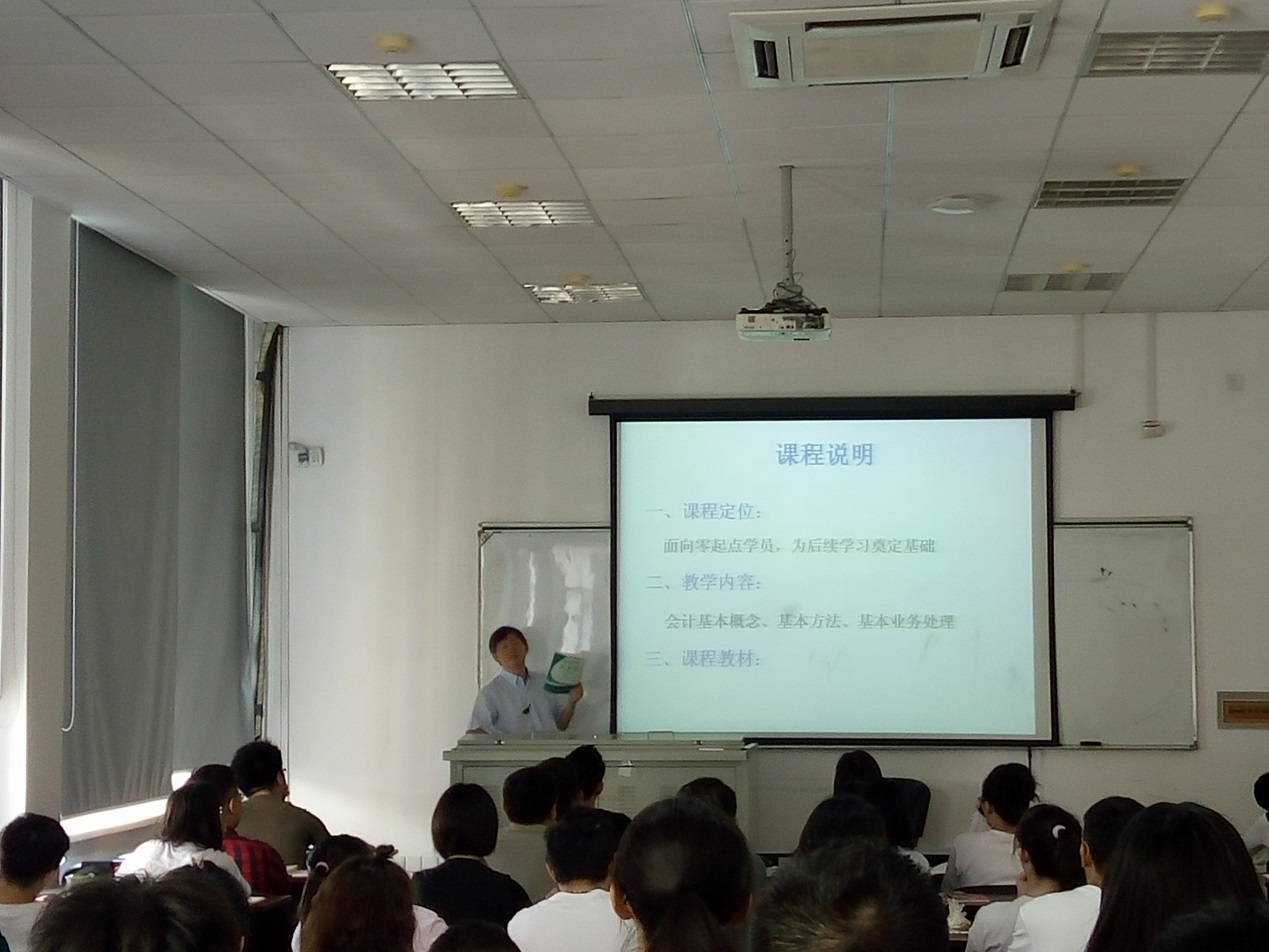 课程说明

一、课程定位：

面向零起点学员，为后续学习奠定基础

二、教学内容：

会计基本概念、基本方法、基本业务处理

三、课程教材：